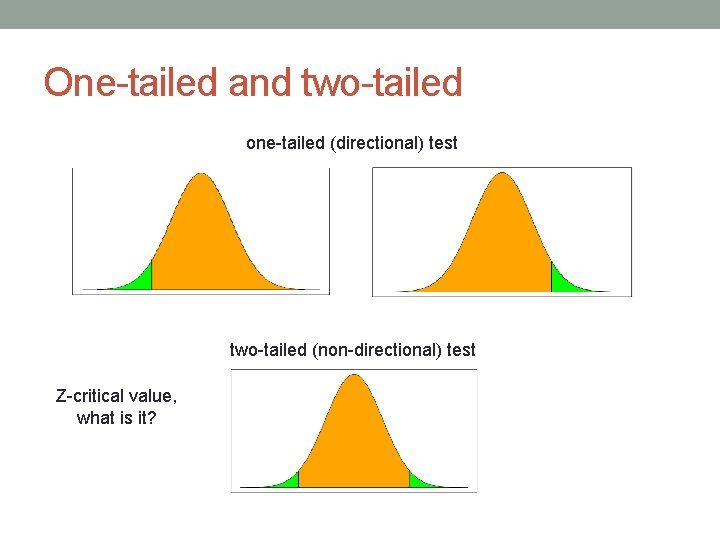 One-tailed and two-tailed

one-tailed (directional) test

two-tailed (non-directional) test

Z-critical value, what is it?